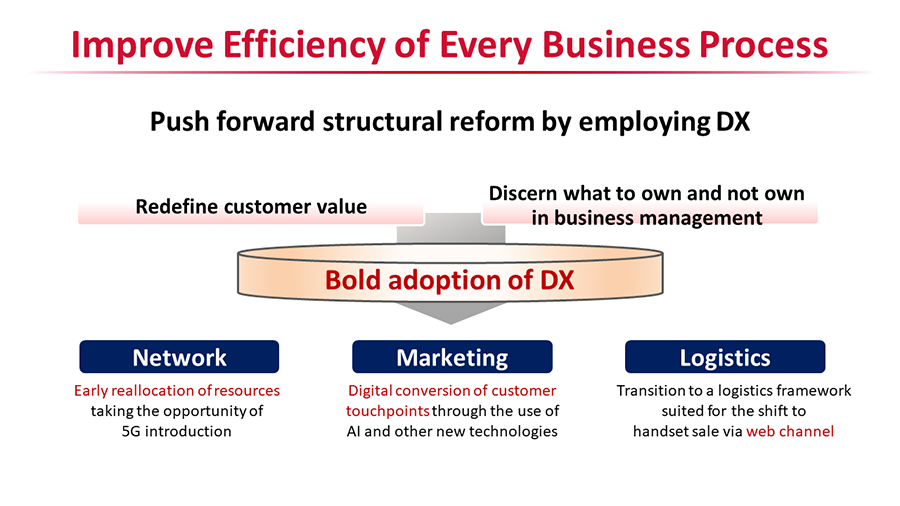 Improve Efficiency of Every Business Process

Push forward structural reform by employing DX

Redefine customer value

Discern what to own and not own in business management

Bold adoption of DX

Network

Early reallocation of resources taking the opportunity of 5G introduction

Marketing

Digital conversion of customer touchpoints through the use of AI and other new technologies

Logistics

Transition to a logistics framework suited for the shift to handset sale via web channel